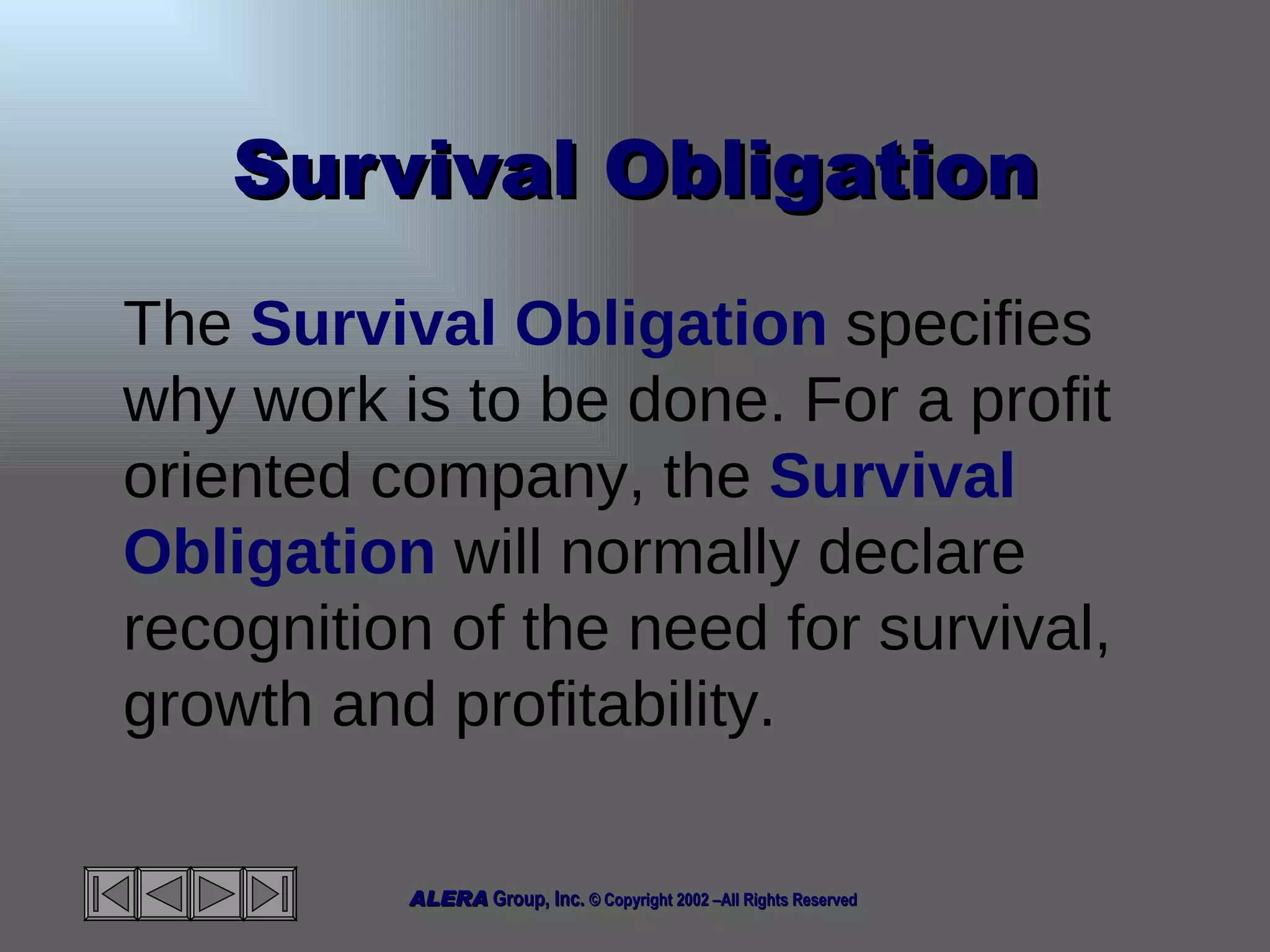 Survival Obligation

The Survival Obligation specifies why work is to be done. For a profit oriented company, the Survival Obligation will normally declare recognition of the need for survival, growth and profitability.

ALERA Group, Inc. © Copyright 2002 –All Rights Reserved